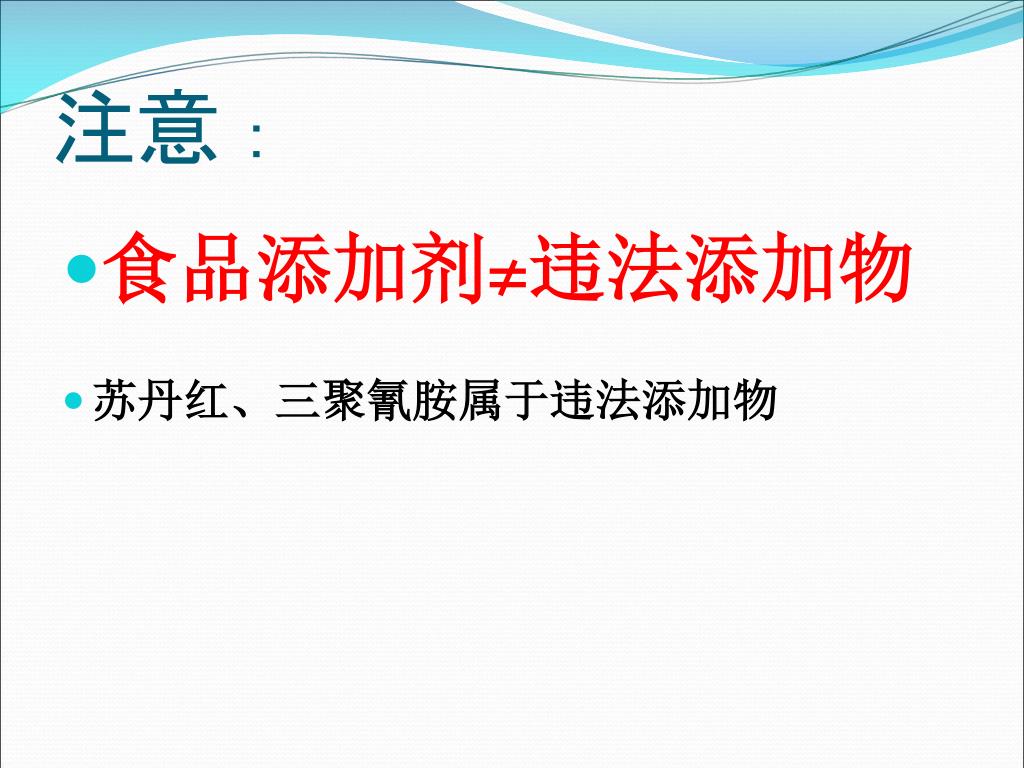 注意：

食品添加剂≠违法添加物

苏丹红、三聚氰胺属于违法添加物